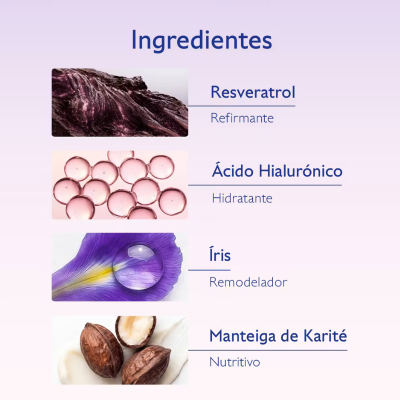 Ingredientes

Resveratrol

Refirmante

Ácido Hialurónico

Hidratante

Íris

Remodelador

Manteiga de Karité

Nutritivo